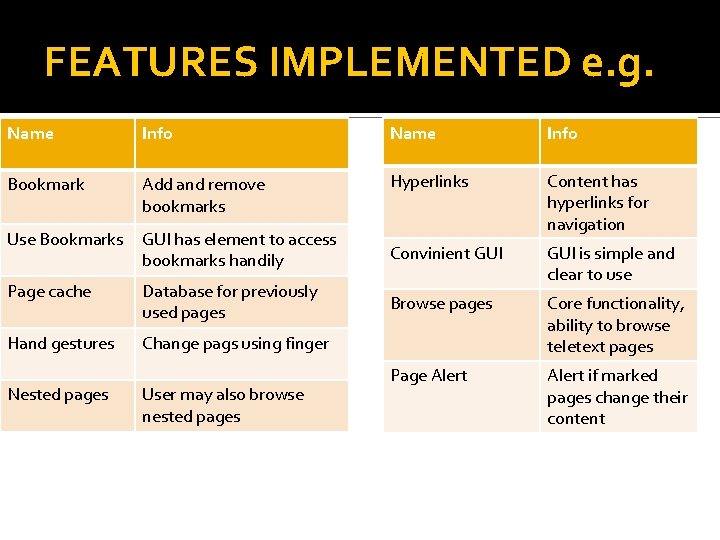 FEATURES IMPLEMENTED e.g.

| Name | Info |
|---|---|
| Bookmark | Add and remove bookmarks |
| Use Bookmarks | GUI has element to access bookmarks handily |
| Page cache | Database for previously used pages |
| Hand gestures | Change pags using finger |
| Nested pages | User may also browse nested pages |

| Name | Info |
|---|---|
| Hyperlinks | Content has hyperlinks for navigation |
| Convinient GUI | GUI is simple and clear to use |
| Browse pages | Core functionality, ability to browse teletext pages |
| Page Alert | Alert if marked pages change their content |